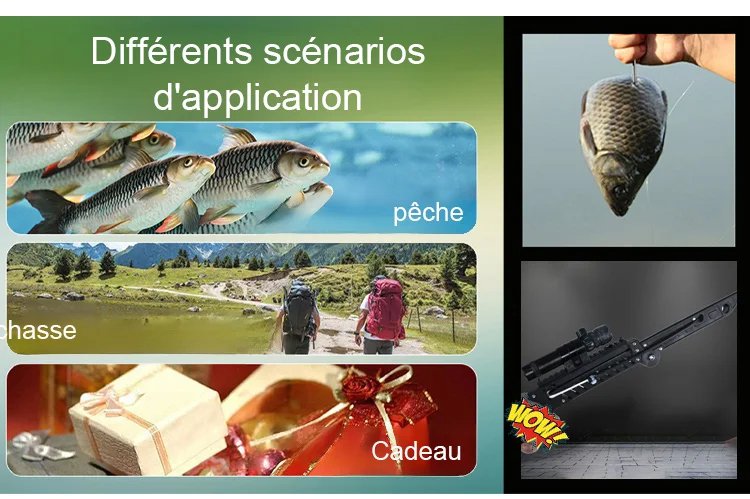 Différents scénarios d'application

pêche

chasse

Cadeau

WOW!